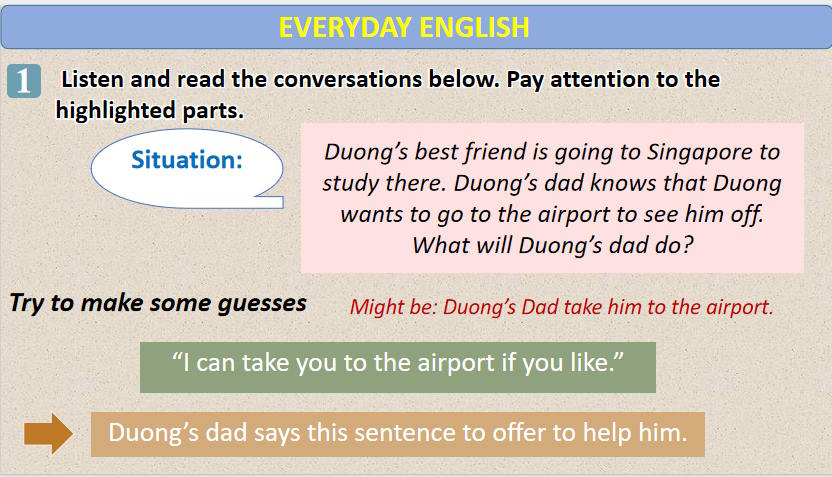 EVERYDAY ENGLISH

1 Listen and read the conversations below. Pay attention to the highlighted parts.

Situation:

Duong's best friend is going to Singapore to study there. Duong's dad knows that Duong wants to go to the airport to see him off. What will Duong's dad do?

Try to make some guesses

Might be: Duong's Dad take him to the airport.

"I can take you to the airport if you like."

Duong's dad says this sentence to offer to help him.